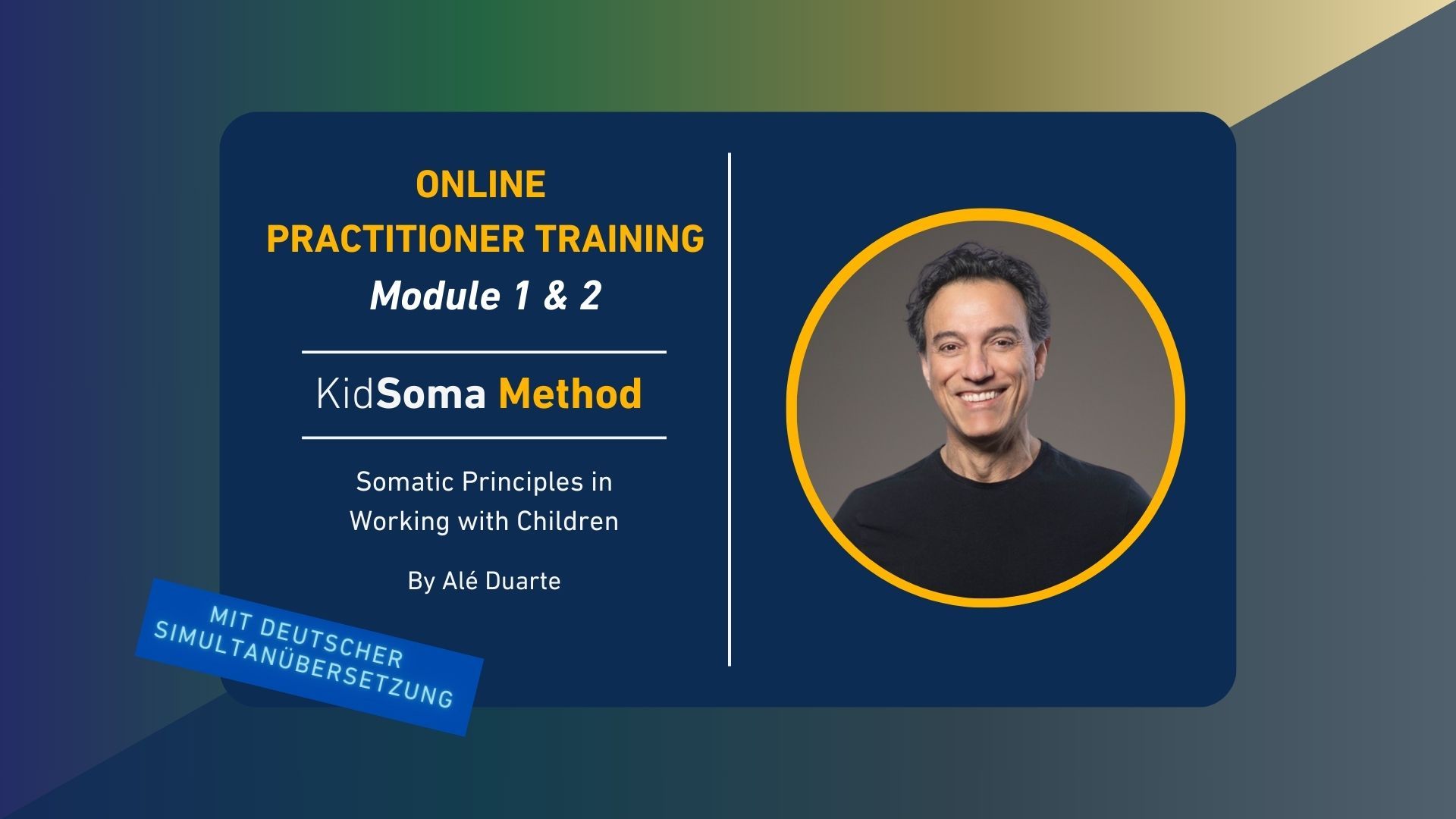 ONLINE
PRACTITIONER TRAINING
Module 1 & 2

KidSoma Method

Somatic Principles in Working with Children

By Alé Duarte

MIT DEUTSCHER SIMULTANÜBERSETZUNG